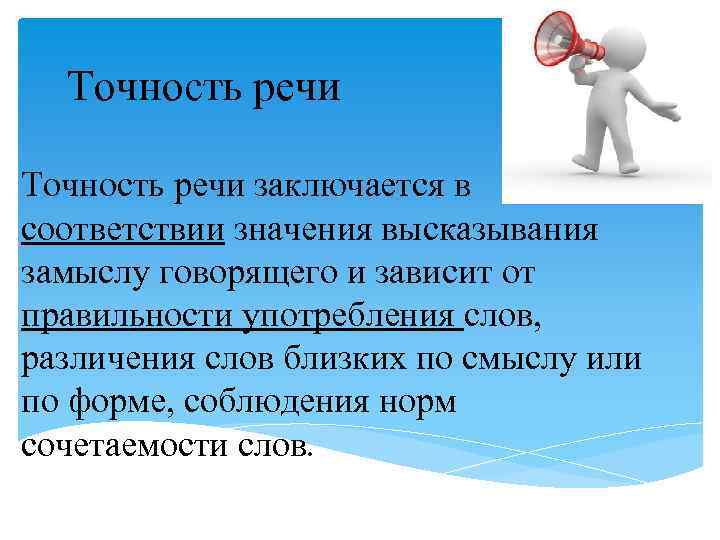 Точность речи

Точность речи заключается в соответствии значения высказывания замыслу говорящего и зависит от правильности употребления слов, различения слов близких по смыслу или по форме, соблюдения норм сочетаемости слов.